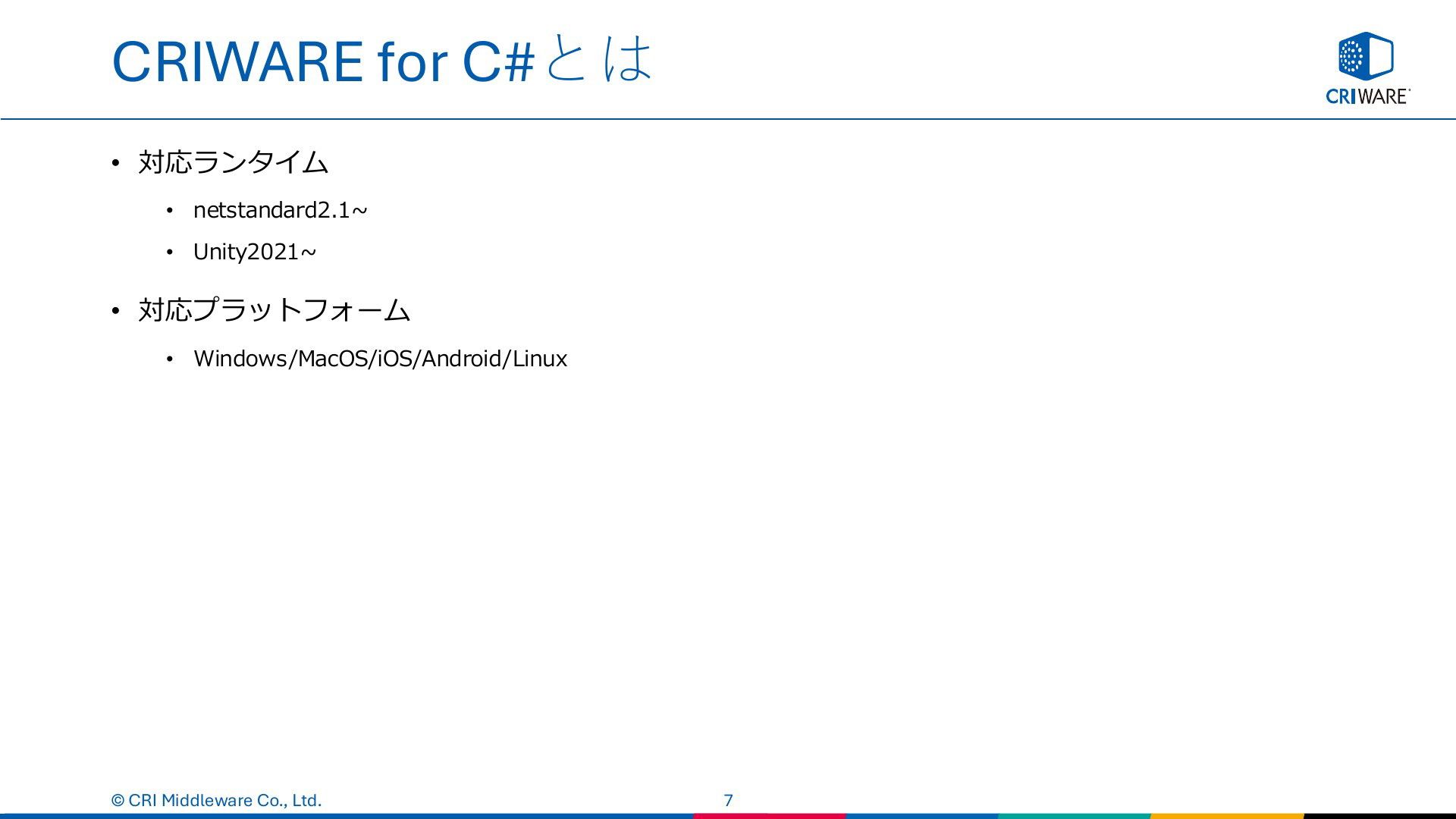 CRIWARE for C#とは

CRIWARE

• 対応ランタイム
  • netstandard2.1~
  • Unity2021~
• 対応プラットフォーム
  • Windows/MacOS/iOS/Android/Linux

© CRI Middleware Co., Ltd.

7